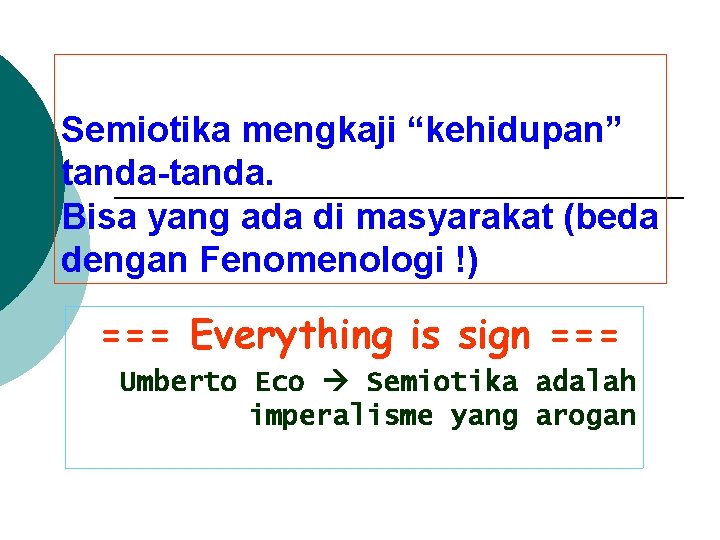 Semiotika mengkaji “kehidupan” tanda-tanda.
Bisa yang ada di masyarakat (beda dengan Fenomenologi !)

=== Everything is sign ===

Umberto Eco → Semiotika adalah imperalisme yang arogan